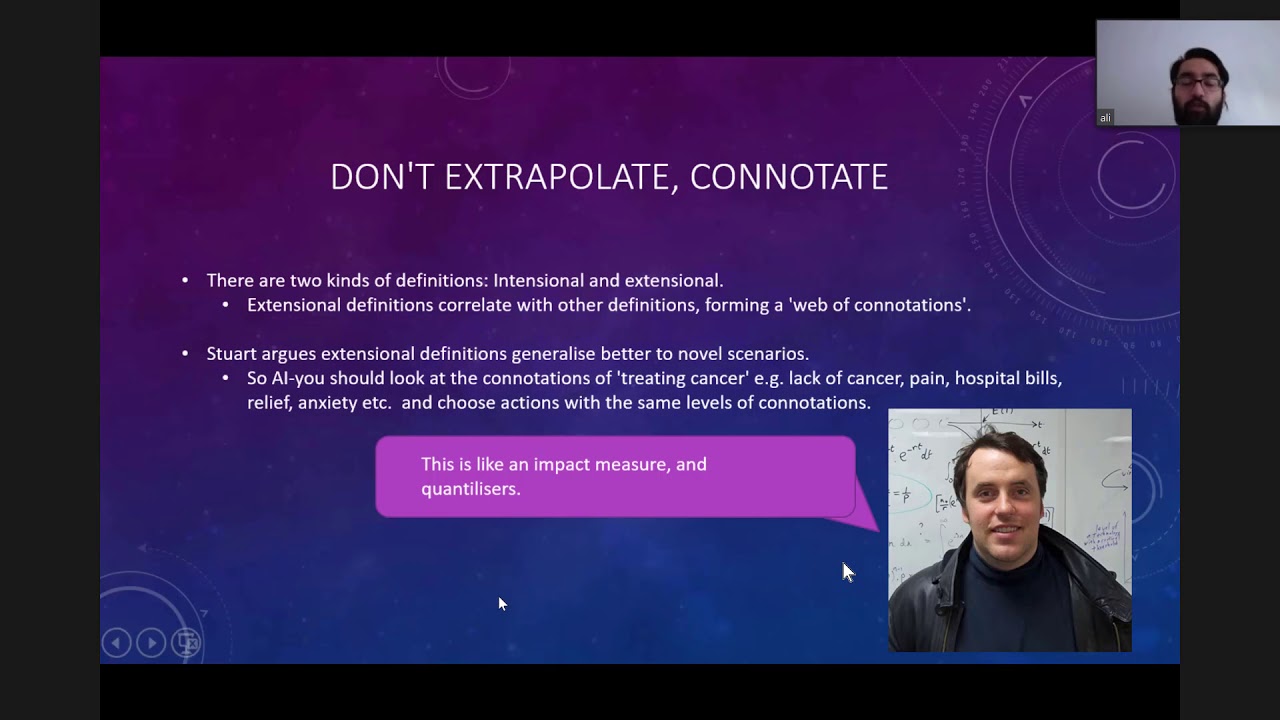 ali

DON'T EXTRAPOLATE, CONNOTATE

• There are two kinds of definitions: Intensional and extensional.
 • Extensional definitions correlate with other definitions, forming a 'web of connotations'.

• Stuart argues extensional definitions generalise better to novel scenarios.
 • So AI-you should look at the connotations of 'treating cancer' e.g. lack of cancer, pain, hospital bills, relief, anxiety etc. and choose actions with the same levels of connotations.

This is like an impact measure, and quantilisers.